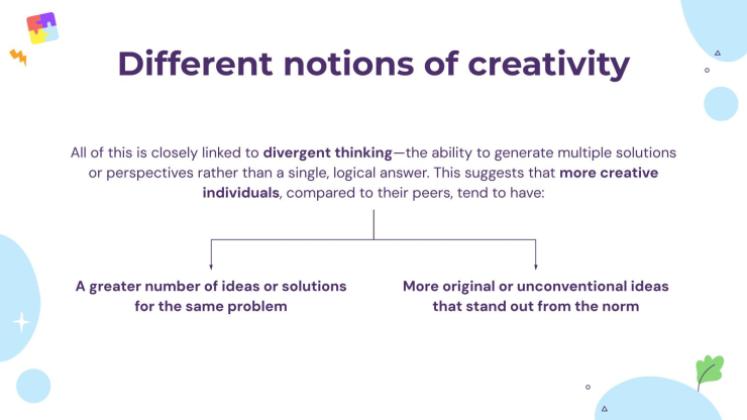 Different notions of creativity

All of this is closely linked to divergent thinking—the ability to generate multiple solutions or perspectives rather than a single, logical answer. This suggests that more creative individuals, compared to their peers, tend to have:

A greater number of ideas or solutions for the same problem

More original or unconventional ideas that stand out from the norm